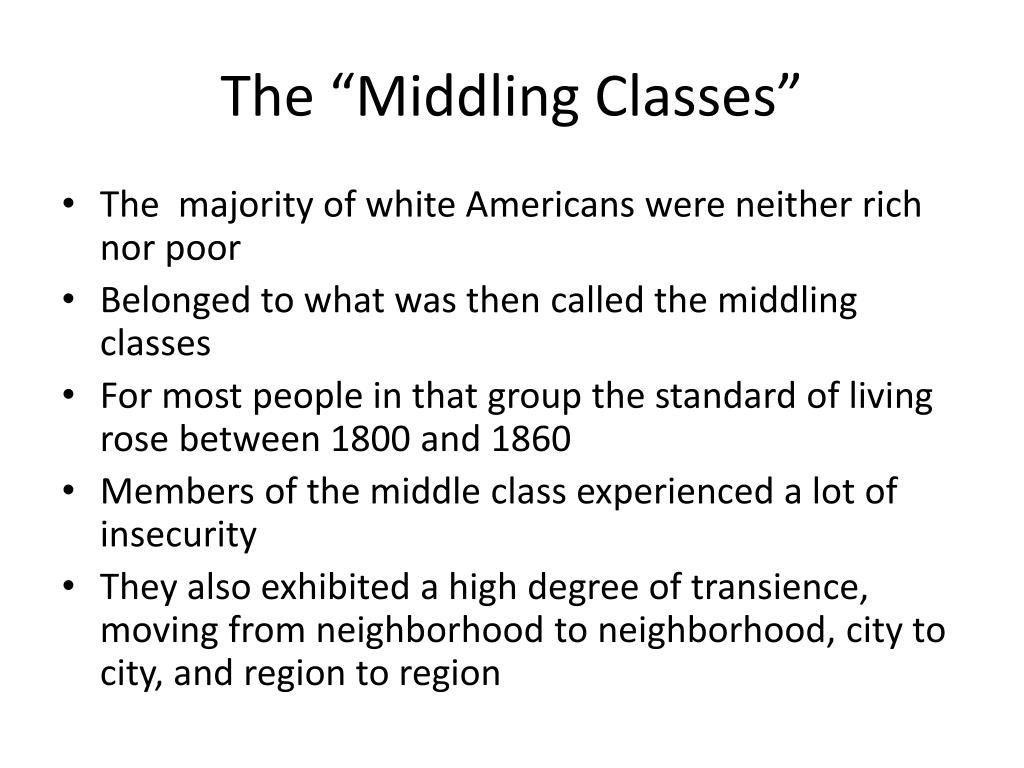 The “Middling Classes”

• The  majority of white Americans were neither rich nor poor
• Belonged to what was then called the middling classes
• For most people in that group the standard of living rose between 1800 and 1860
• Members of the middle class experienced a lot of insecurity
• They also exhibited a high degree of transience, moving from neighborhood to neighborhood, city to city, and region to region